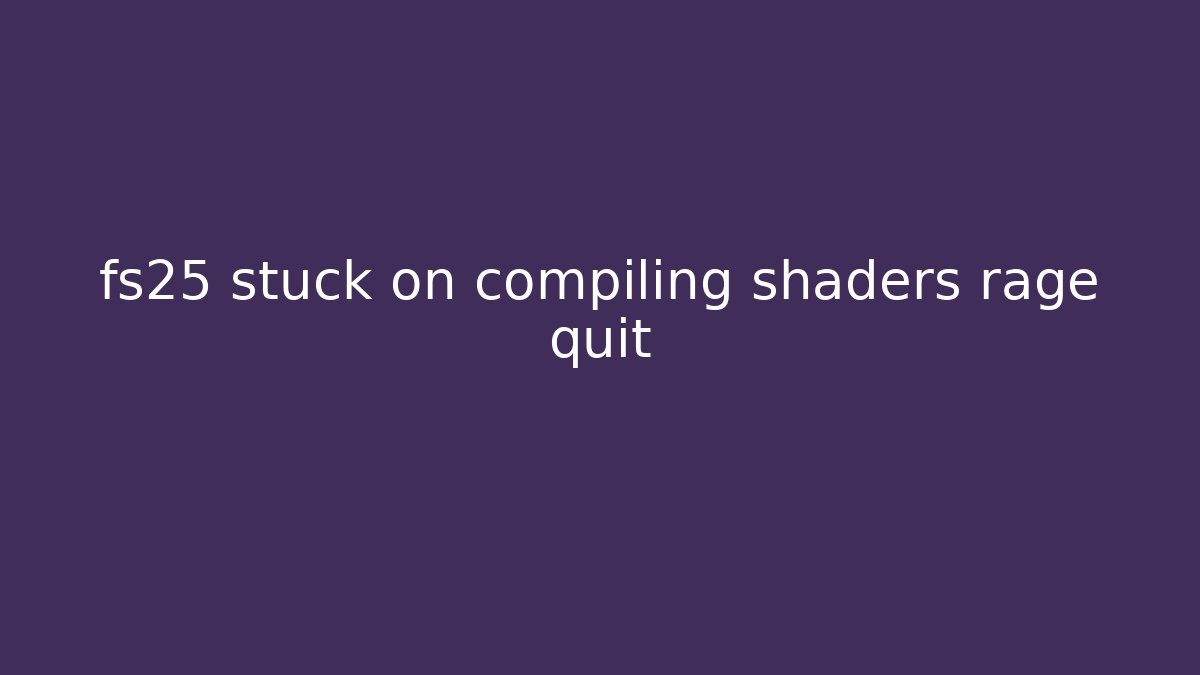 fs25 stuck on compiling shaders rage quit